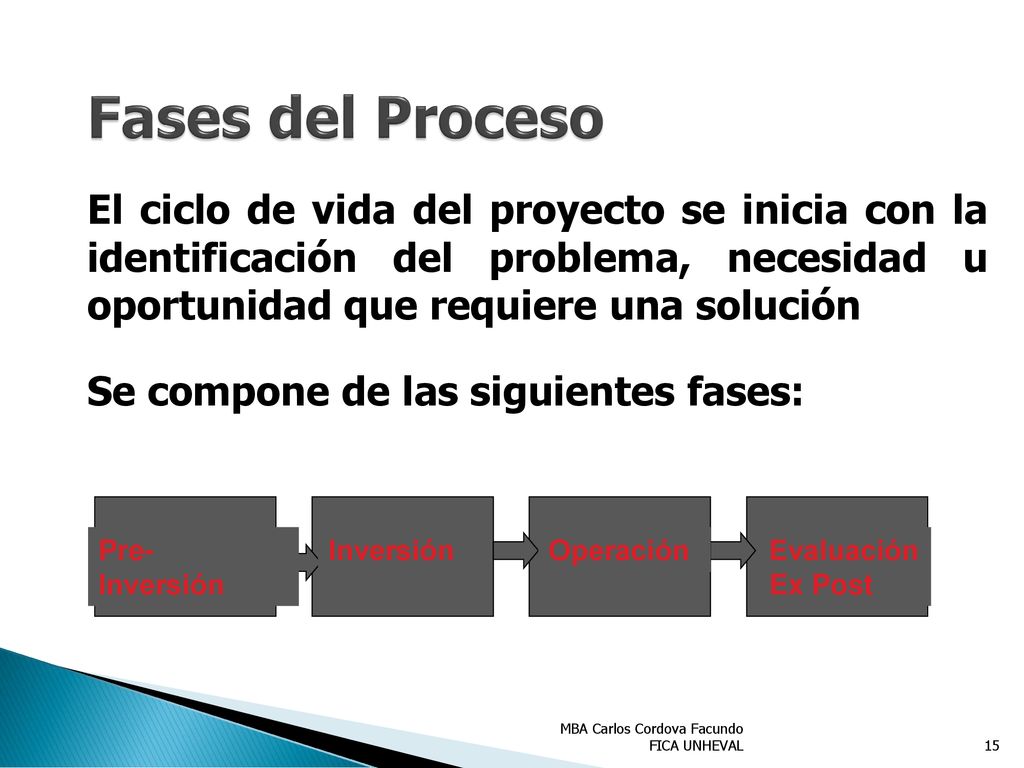 Fases del Proceso

El ciclo de vida del proyecto se inicia con la identificación del problema, necesidad u oportunidad que requiere una solución

Se compone de las siguientes fases:

Pre-Inversión

Inversión

Operación

Evaluación Ex Post

MBA Carlos Cordova Facundo
FICA UNHEVAL

15